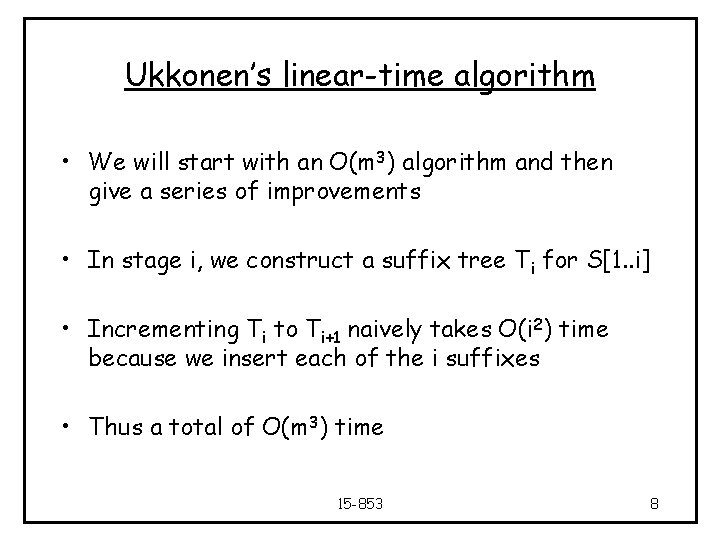 Ukkonen's linear-time algorithm

• We will start with an $O(m^3)$ algorithm and then give a series of improvements

• In stage i, we construct a suffix tree $T_i$ for $S[1..i]$

• Incrementing $T_i$ to $T_{i+1}$ naively takes $O(i^2)$ time because we insert each of the i suffixes

• Thus a total of $O(m^3)$ time

15-853

8